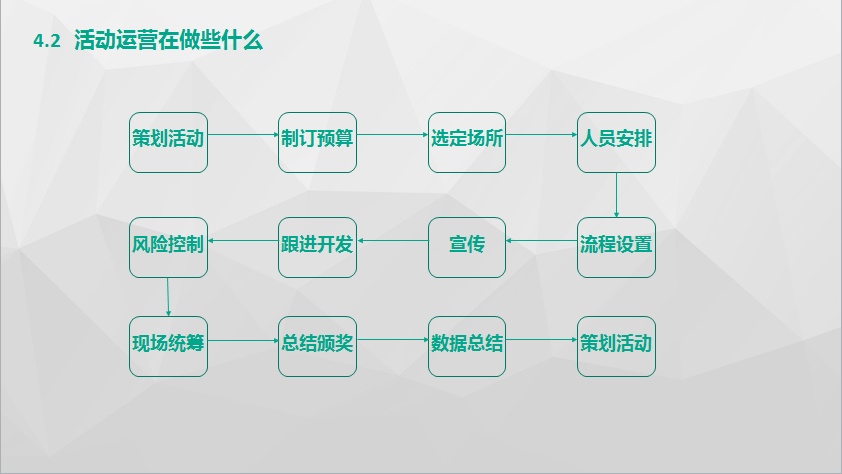 4.2 活动运营在做些什么

策划活动

制订预算

选定场所

人员安排

流程设置

宣传

跟进开发

风险控制

现场统筹

总结颁奖

数据总结

策划活动